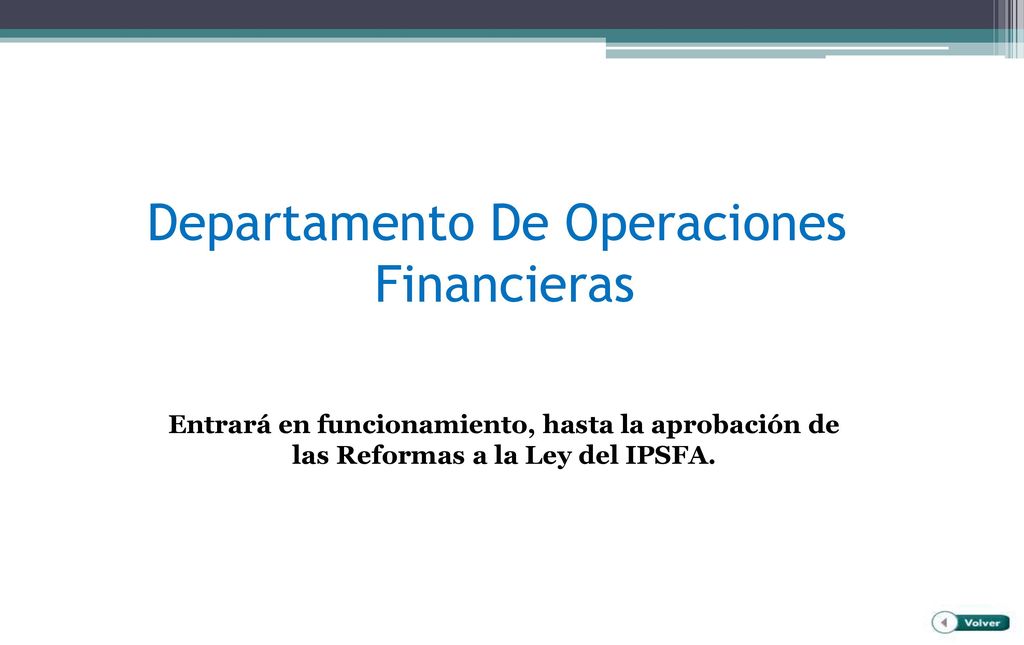 Departamento De Operaciones Financieras

Entrará en funcionamiento, hasta la aprobación de las Reformas a la Ley del IPSFA.

Volver